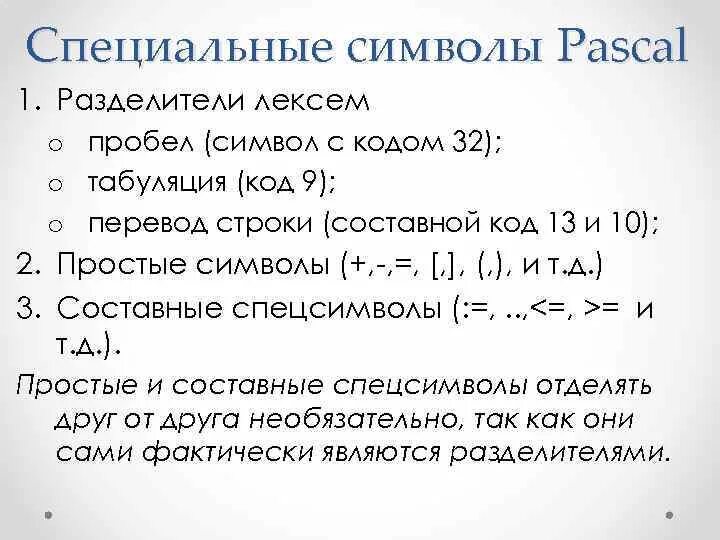 Специальные символы Pascal

1. Разделители лексем
o пробел (символ с кодом 32);
o табуляция (код 9);
o перевод строки (составной код 13 и 10);
2. Простые символы (+,-,=, [,], (,), и т.д.)
3. Составные спецсимволы (:=, ..,<=, >= и т.д.).

Простые и составные спецсимволы отделять друг от друга необязательно, так как они сами фактически являются разделителями.